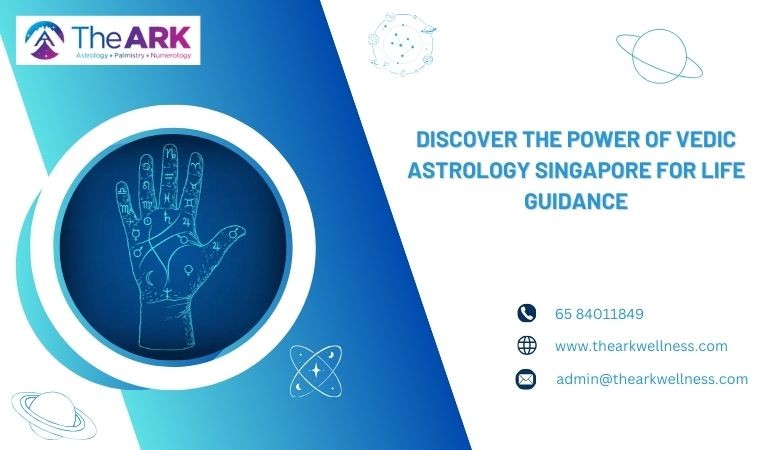 The ARK
Astrology • Palmistry • Numerology

DISCOVER THE POWER OF VEDIC ASTROLOGY SINGAPORE FOR LIFE GUIDANCE

65 84011849

www.thearkwellness.com

admin@thearkwellness.com